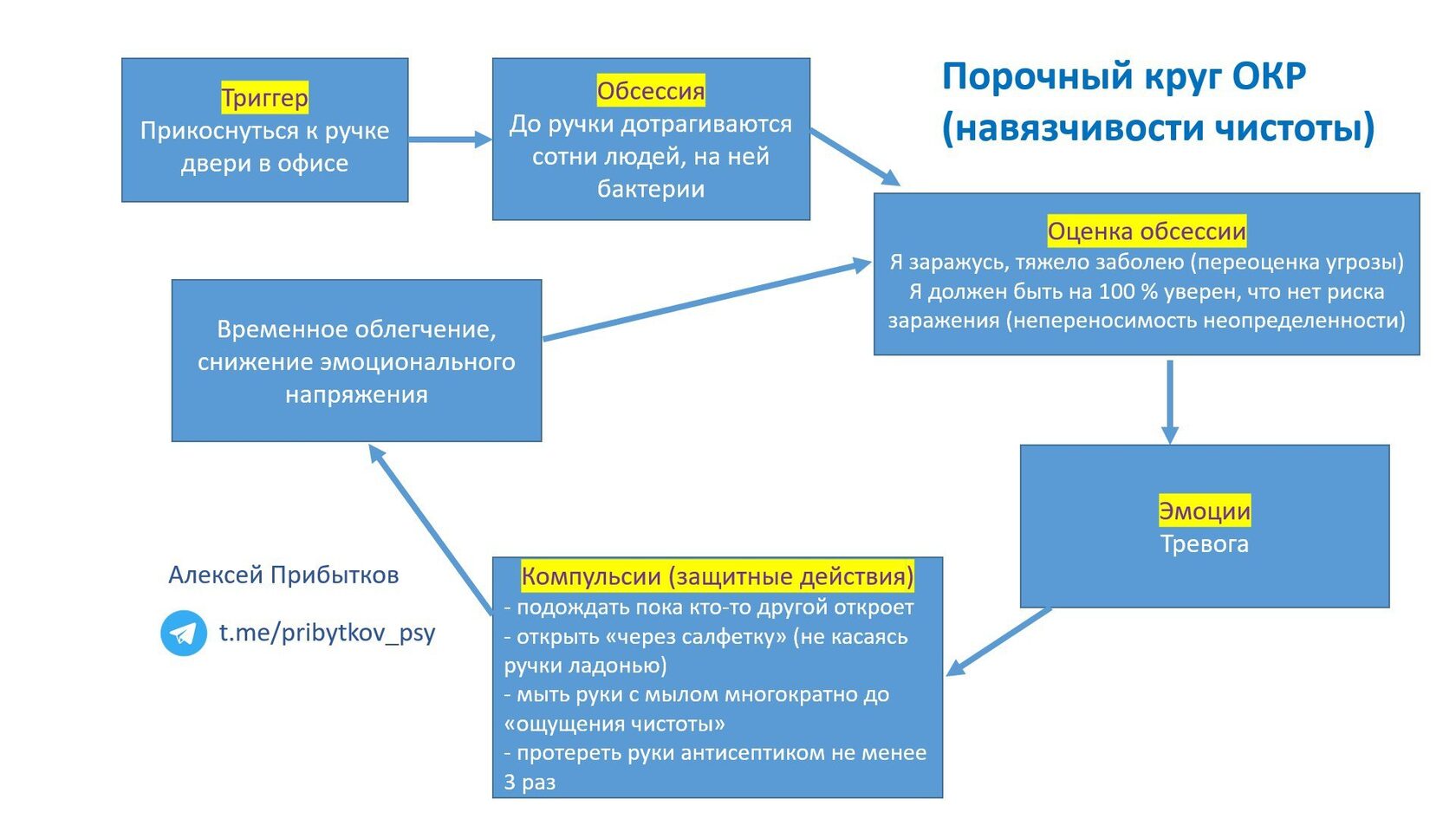 Порочный круг ОКР (навязчивости чистоты)

Триггер
Прикоснуться к ручке двери в офисе

Обсессия
До ручки дотрагиваются сотни людей, на ней бактерии

Оценка обсессии
Я заражусь, тяжело заболею (переоценка угрозы)
Я должен быть на 100 % уверен, что нет риска заражения (непереносимость неопределенности)

Эмоции
Тревога

Компульсии (защитные действия)
- подождать пока кто-то другой откроет
- открыть «через салфетку» (не касаясь ручки ладонью)
- мыть руки с мылом многократно до «ощущения чистоты»
- протереть руки антисептиком не менее 3 раз

Временное облегчение, снижение эмоционального напряжения

Алексей Прибытков

t.me/pribytkov_psy